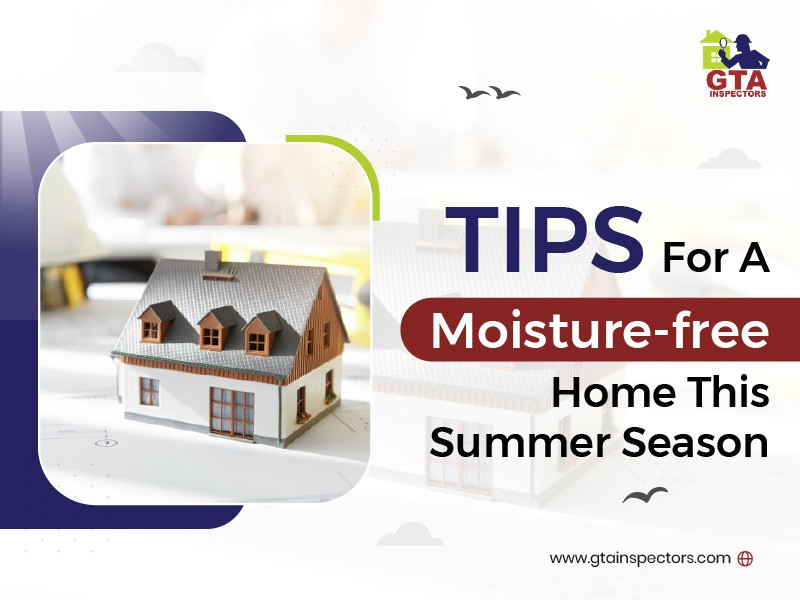 GTA INSPECTORS

TIPS For A Moisture-free Home This Summer Season

www.gtainspectors.com